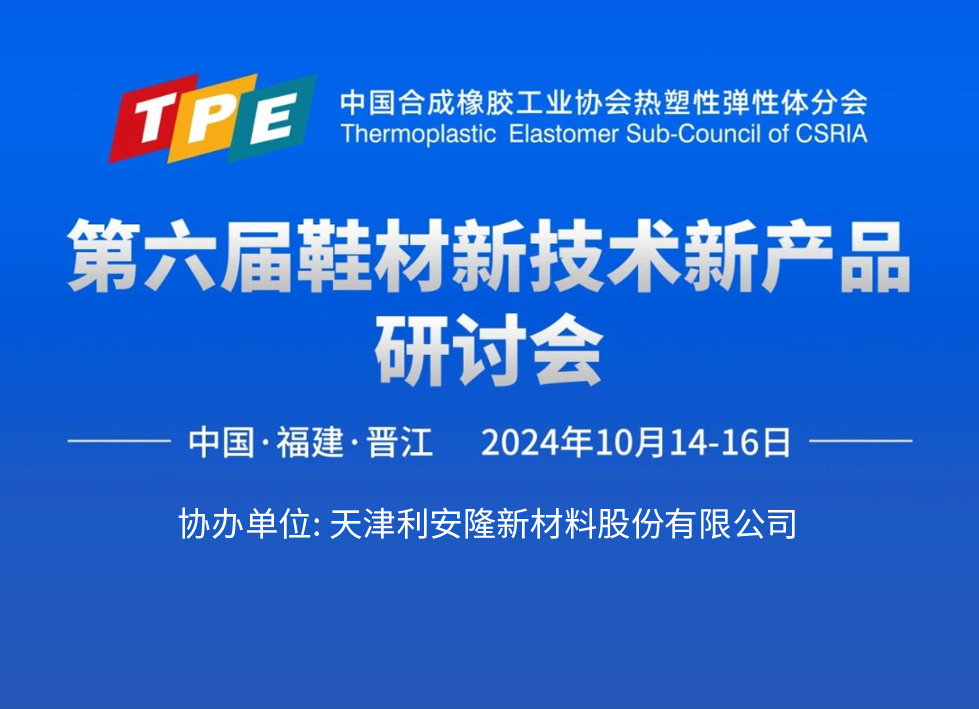 TPE
中国合成橡胶工业协会热塑性弹性体分会
Thermoplastic Elastomer Sub-Council of CSRIA

第六届鞋材新技术新产品研讨会

中国·福建·晋江 2024年10月14-16日

协办单位: 天津利安隆新材料股份有限公司